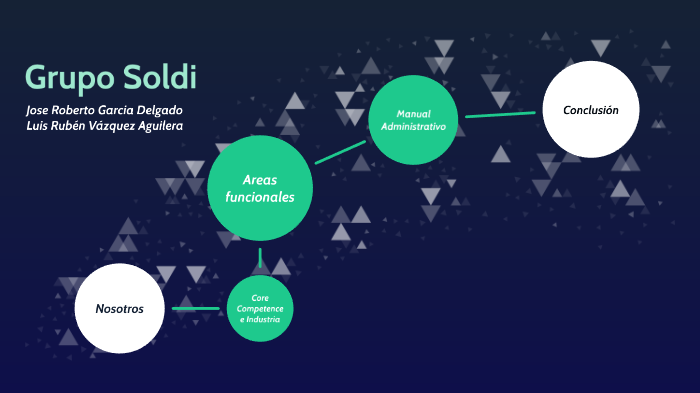 Grupo Soldi

Jose Roberto Garcia Delgado
Luis Rubén Vázquez Aguilera

Nosotros

Core Competence e Industria

Areas funcionales

Manual Administrativo

Conclusión